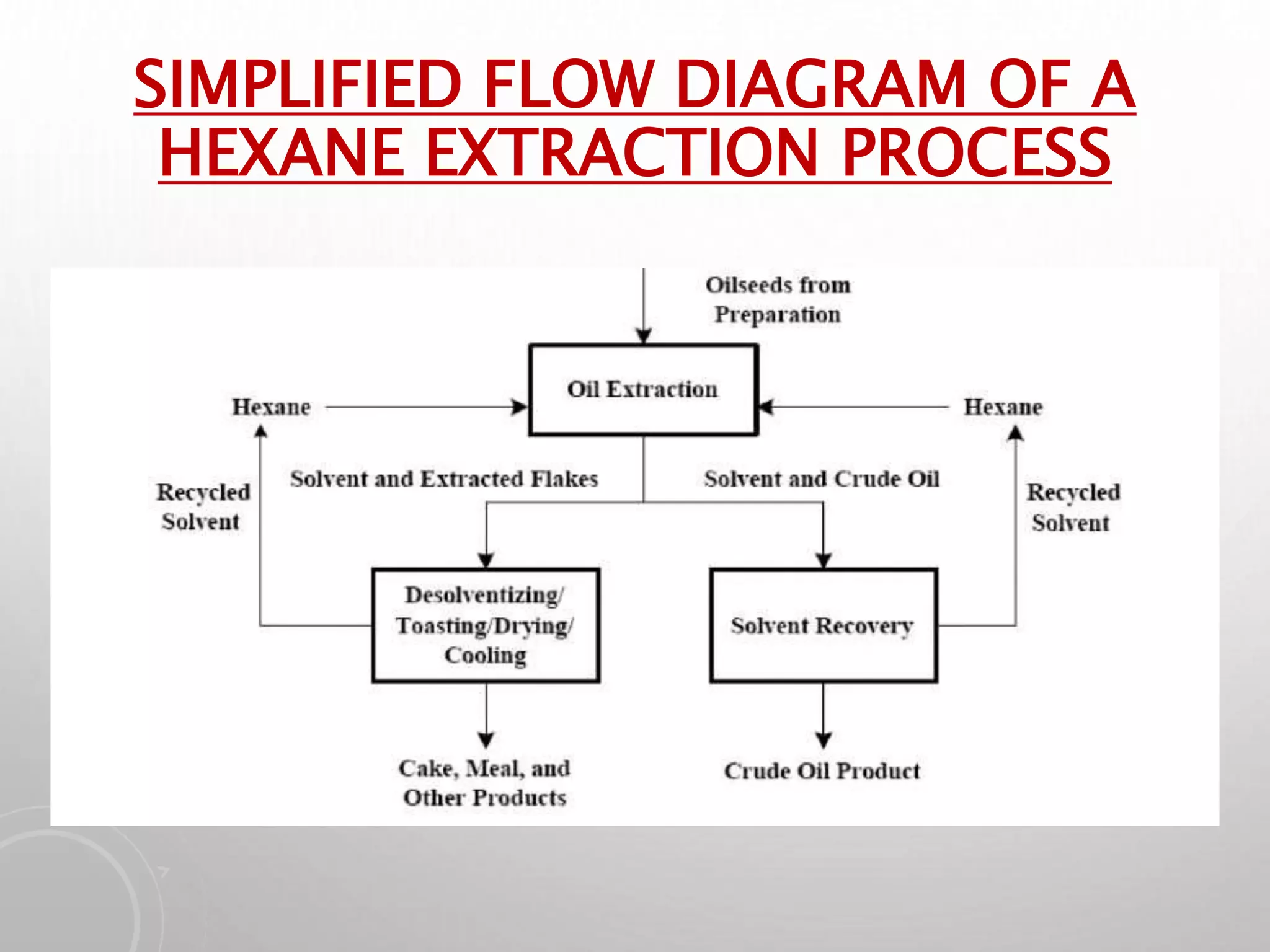 SIMPLIFIED FLOW DIAGRAM OF A HEXANE EXTRACTION PROCESS

Oilseeds from Preparation

Hexane

Oil Extraction

Hexane

Recycled Solvent

Solvent and Extracted Flakes

Solvent and Crude Oil

Recycled Solvent

Desolventizing/ Toasting/Drying/ Cooling

Solvent Recovery

Cake, Meal, and Other Products

Crude Oil Product